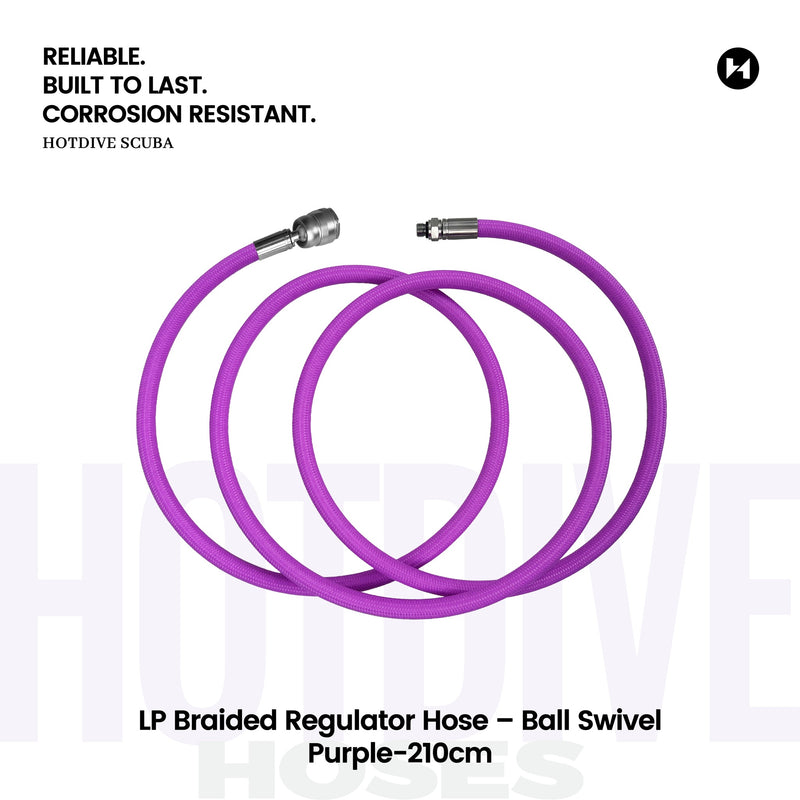 RELIABLE.
BUILT TO LAST.
CORROSION RESISTANT.
HOTDIVE SCUBA

HOTDIVE

LP Braided Regulator Hose – Ball Swivel
Purple-210cm

HOSES